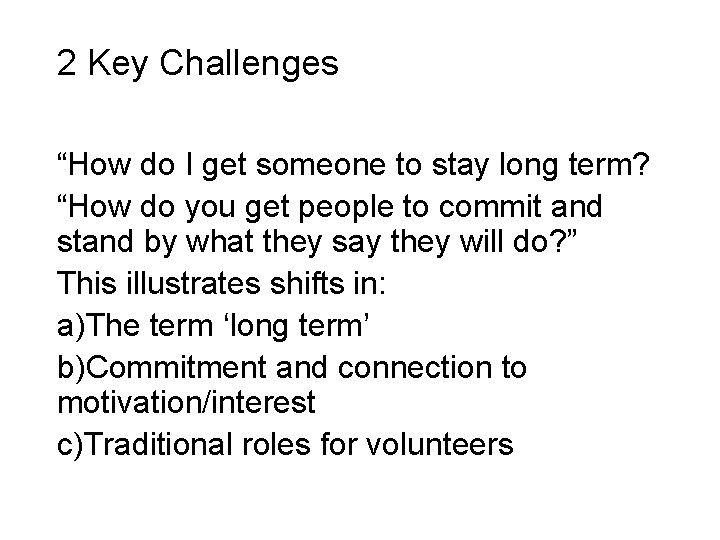 2 Key Challenges

“How do I get someone to stay long term?

“How do you get people to commit and stand by what they say they will do?”

This illustrates shifts in:

a)The term ‘long term’

b)Commitment and connection to motivation/interest

c)Traditional roles for volunteers